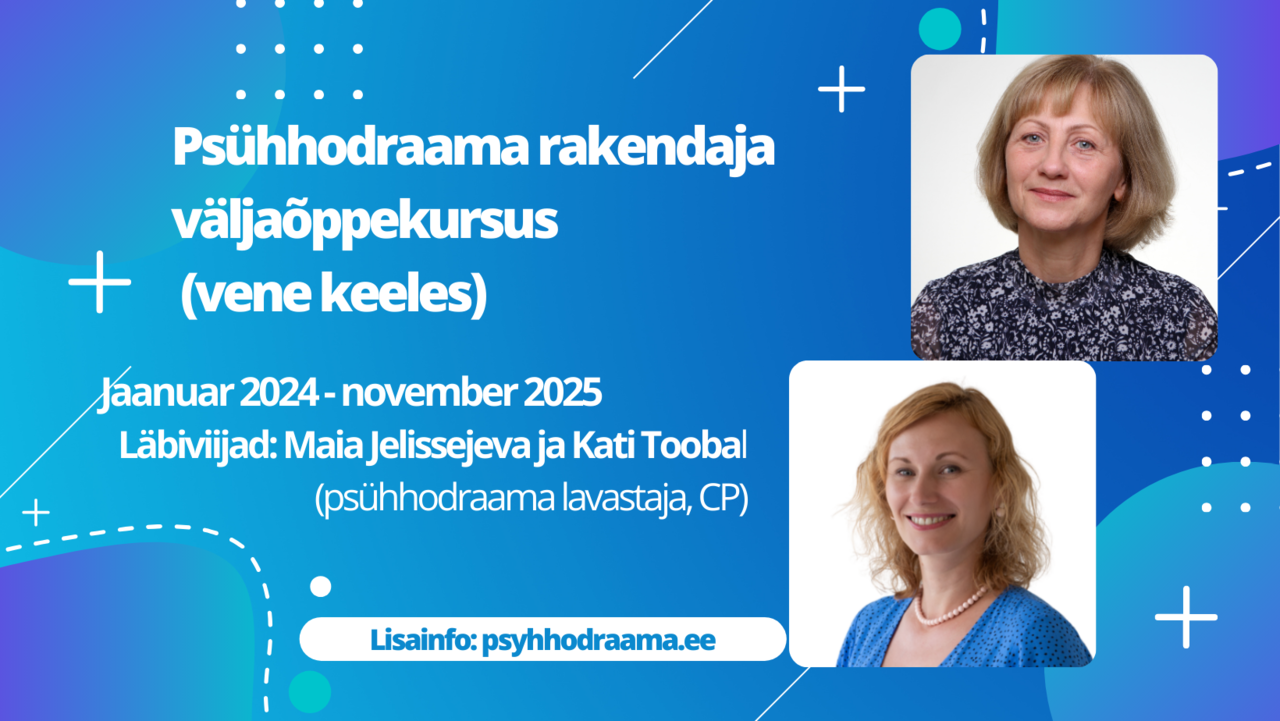 Psühhodraama rakendaja väljaõppekursus
(vene keeles)

Jaanuar 2024 - november 2025
Läbiviijad: Maia Jelissejeva ja Kati Toobal
(psühhodraama lavastaja, CP)

Lisainfo: psyhhodraama.ee